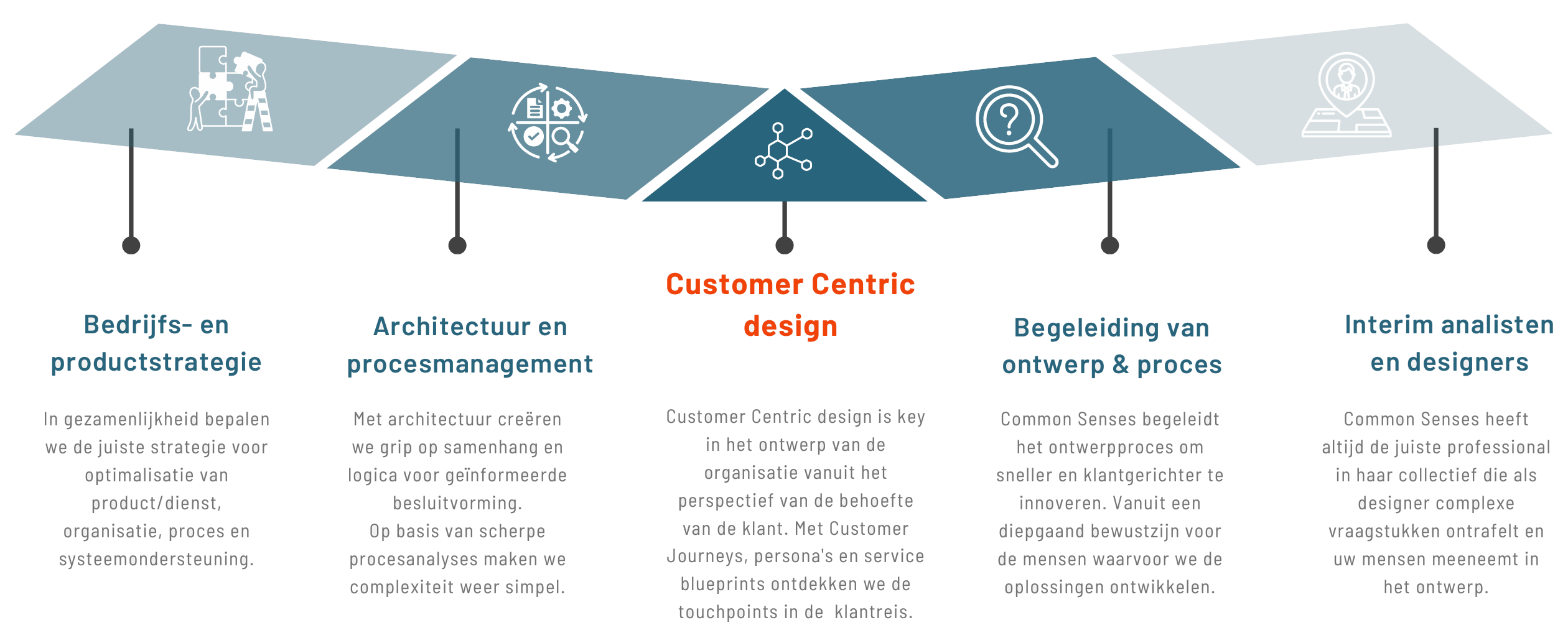 Bedrijfs- en productstrategie

In gezamenlijkheid bepalen we de juiste strategie voor optimalisatie van product/dienst, organisatie, proces en systeemondersteuning.

Architectuur en procesmanagement

Met architectuur creëren we grip op samenhang en logica voor geïnformeerde besluitvorming.
Op basis van scherpe procesanalyses maken we complexiteit weer simpel.

Customer Centric design

Customer Centric design is key in het ontwerp van de organisatie vanuit het perspectief van de behoefte van de klant. Met Customer Journeys, persona's en service blueprints ontdekken we de touchpoints in de klantreis.

Begeleiding van ontwerp & proces

Common Senses begeleidt het ontwerpproces om sneller en klantgerichter te innoveren. Vanuit een diepgaand bewustzijn voor de mensen waarvoor we de oplossingen ontwikkelen.

Interim analisten en designers

Common Senses heeft altijd de juiste professional in haar collectief die als designer complexe vraagstukken ontrafelt en uw mensen meeneemt in het ontwerp.